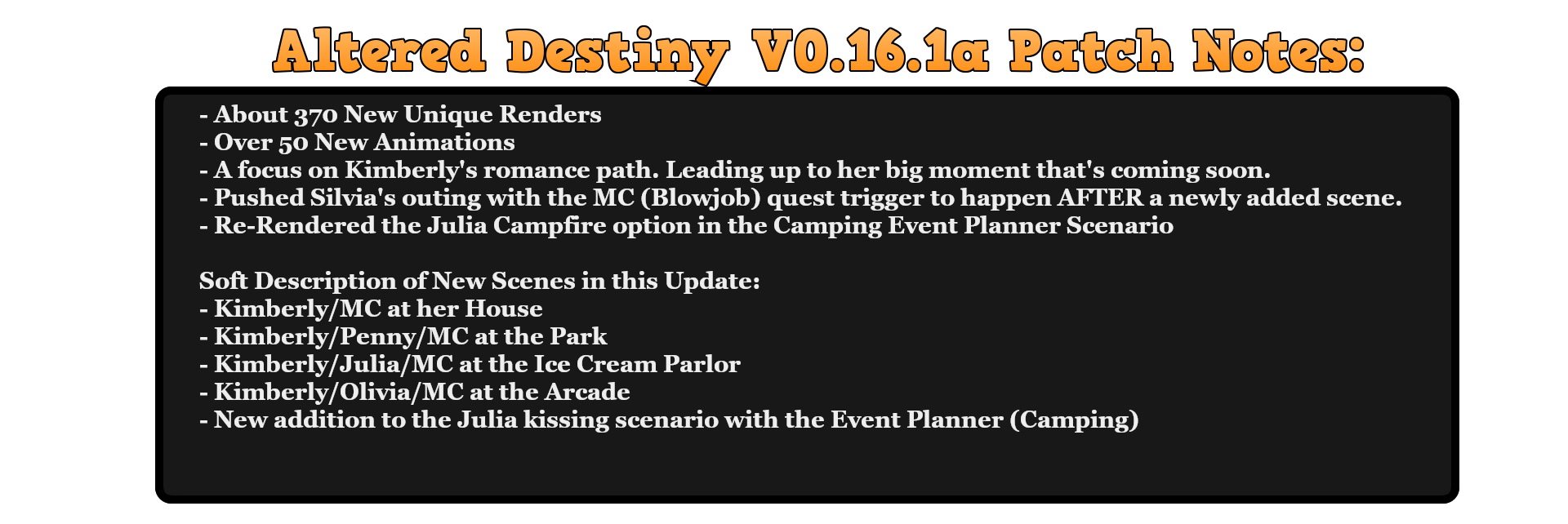 Altered Destiny V0.16.1a Patch Notes:

- About 370 New Unique Renders
- Over 50 New Animations
- A focus on Kimberly's romance path. Leading up to her big moment that's coming soon.
- Pushed Silvia's outing with the MC (Blowjob) quest trigger to happen AFTER a newly added scene.
- Re-Rendered the Julia Campfire option in the Camping Event Planner Scenario

Soft Description of New Scenes in this Update:
- Kimberly/MC at her House
- Kimberly/Penny/MC at the Park
- Kimberly/Julia/MC at the Ice Cream Parlor
- Kimberly/Olivia/MC at the Arcade
- New addition to the Julia kissing scenario with the Event Planner (Camping)